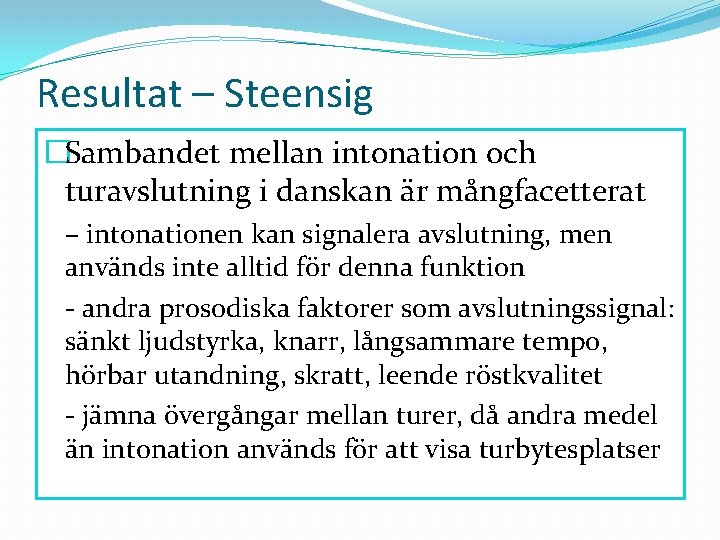 Resultat – Steensig

□Sambandet mellan intonation och turavslutning i danskan är mångfacetterat

– intonationen kan signalera avslutning, men används inte alltid för denna funktion

- andra prosodiska faktorer som avslutningssignal: sänkt ljudstyrka, knarr, långsammare tempo, hörbar utandning, skratt, leende röstkvalitet

- jämna övergångar mellan turer, då andra medel än intonation används för att visa turbytesplatser